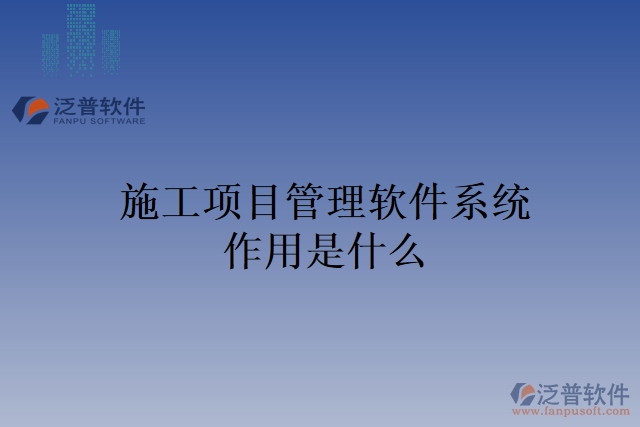 泛普软件
FANPU SOFTWARE

施工项目管理软件系统作用是什么

泛普软件
www.fanpusoft.com